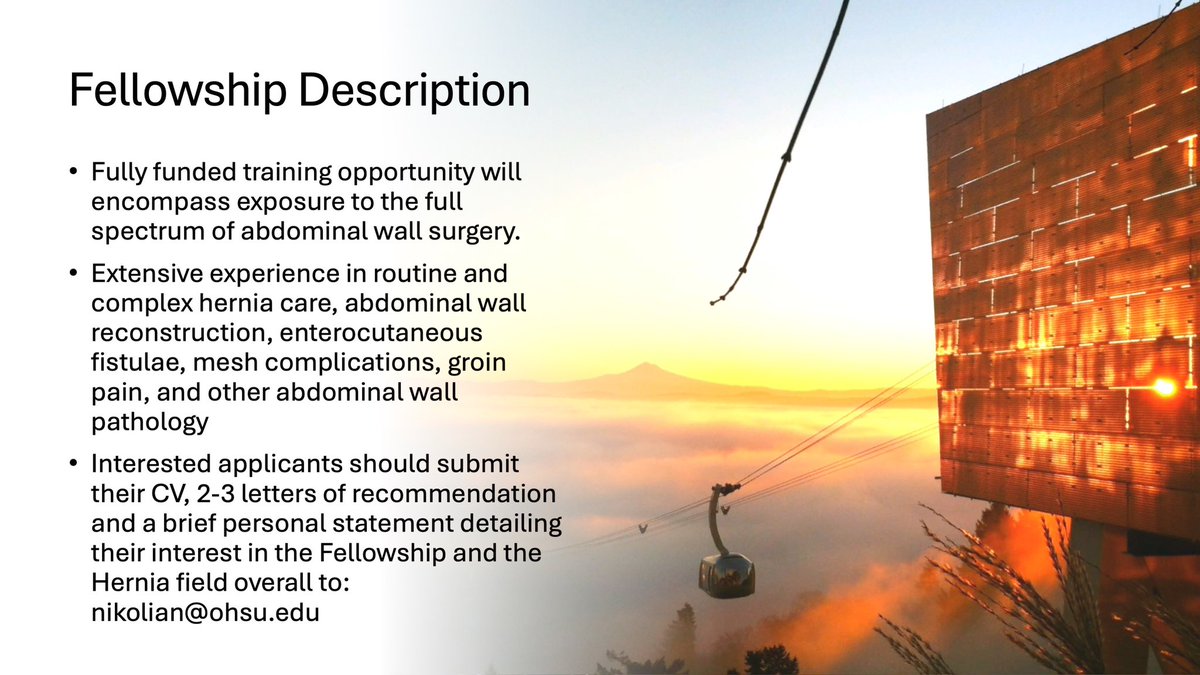 Fellowship Description

• Fully funded training opportunity will encompass exposure to the full spectrum of abdominal wall surgery.

• Extensive experience in routine and complex hernia care, abdominal wall reconstruction, enterocutaneous fistulae, mesh complications, groin pain, and other abdominal wall pathology

• Interested applicants should submit their CV, 2-3 letters of recommendation and a brief personal statement detailing their interest in the Fellowship and the Hernia field overall to: nikolian@ohsu.edu